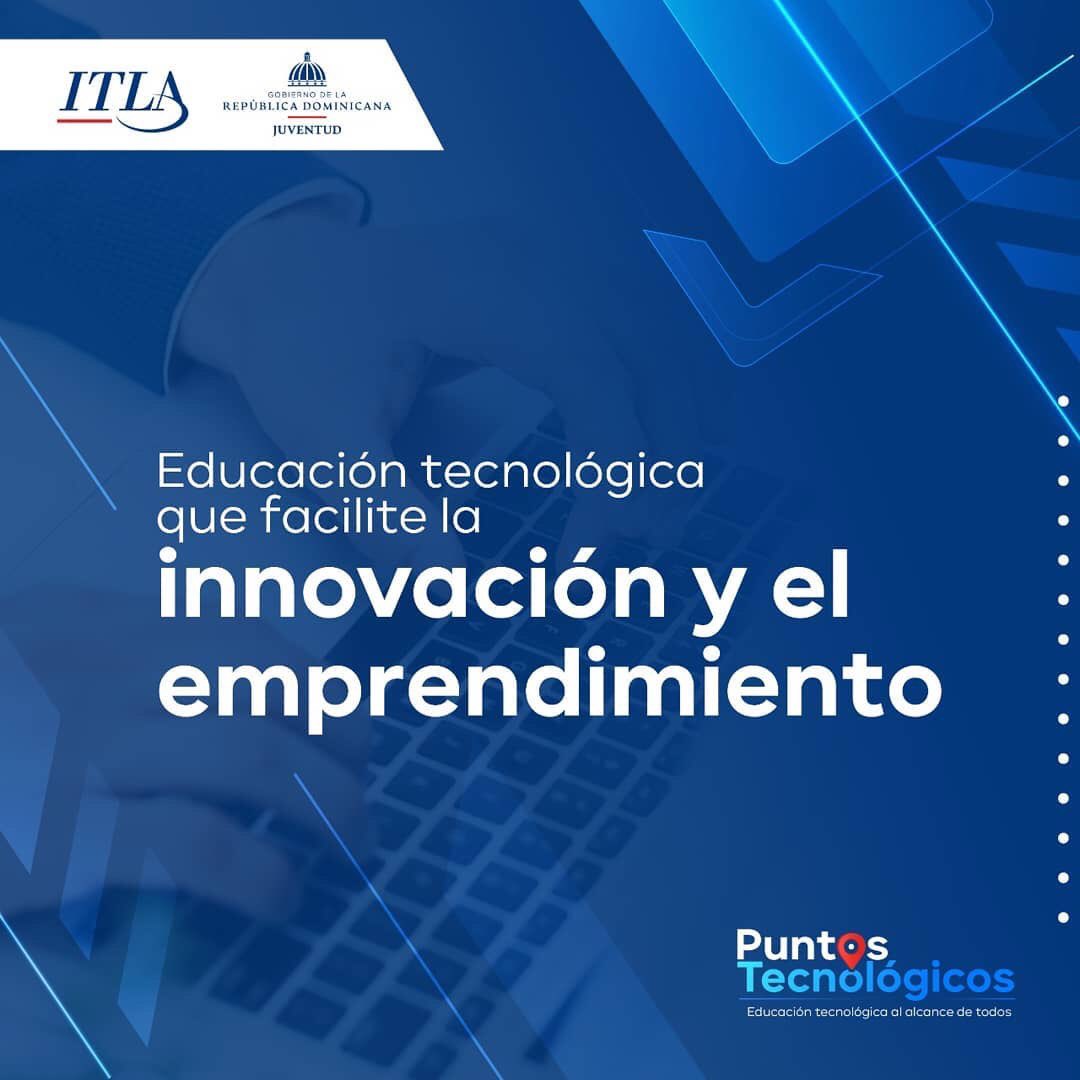 ITLA

GOBIERNO DE LA
REPÚBLICA DOMINICANA
JUVENTUD

Educación tecnológica que facilite la innovación y el emprendimiento

Puntos
Tecnológicos
Educación tecnológica al alcance de todos